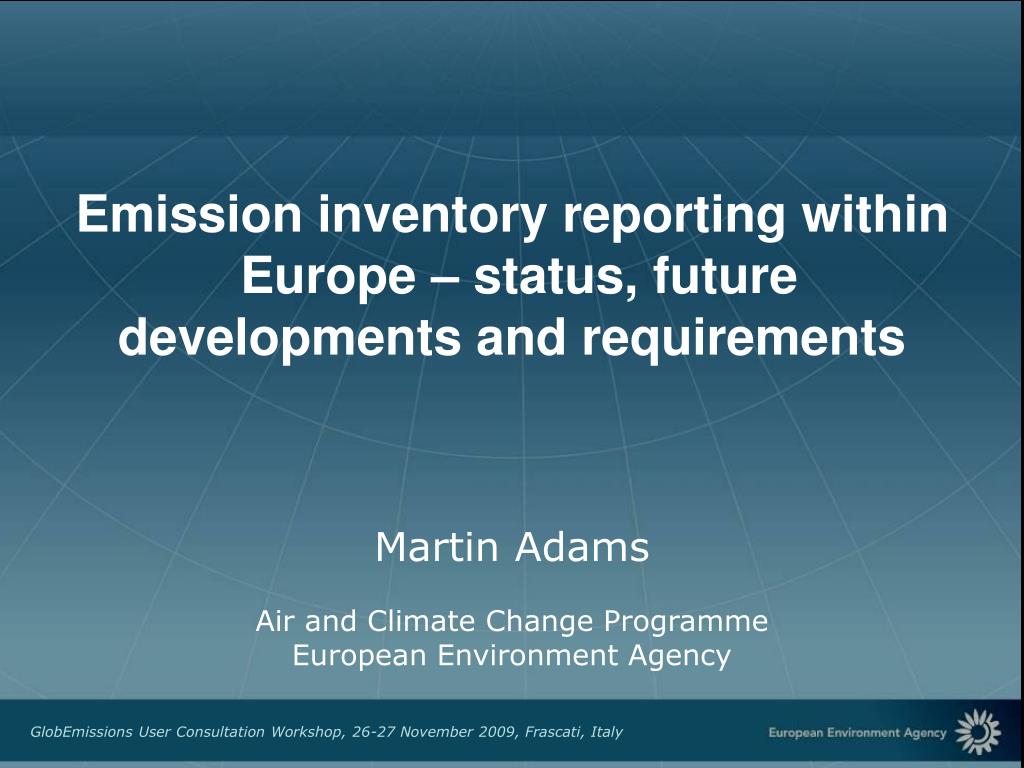 Emission inventory reporting within Europe – status, future developments and requirements

Martin Adams

Air and Climate Change Programme
European Environment Agency

GlobEmissions User Consultation Workshop, 26-27 November 2009, Frascati, Italy

European Environment Agency